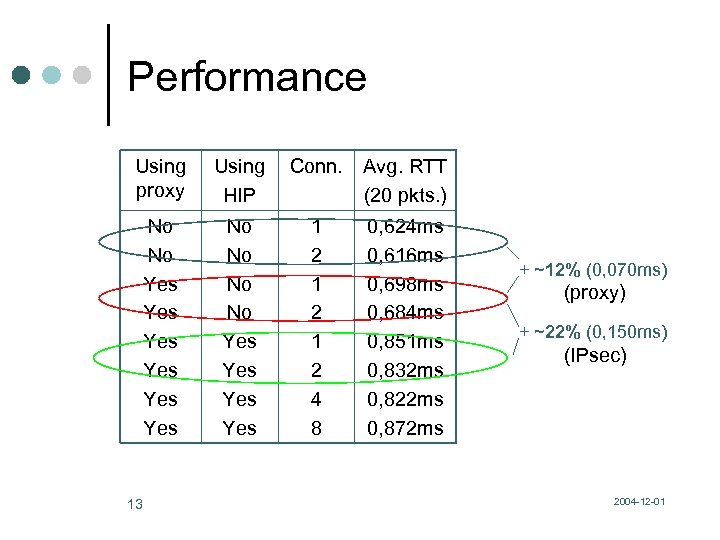 Performance

| Using proxy | Using HIP | Conn. | Avg. RTT (20 pkts.) |
|---|---|---|---|
| No | No | 1 | 0,624ms |
| No | No | 2 | 0,616ms |
| Yes | No | 1 | 0,698ms |
| Yes | No | 2 | 0,684ms |
| Yes | Yes | 1 | 0,851ms |
| Yes | Yes | 2 | 0,832ms |
| Yes | Yes | 4 | 0,822ms |
| Yes | Yes | 8 | 0,872ms |

+ ~12% (0,070ms) (proxy)

+ ~22% (0,150ms) (IPsec)

13

2004-12-01